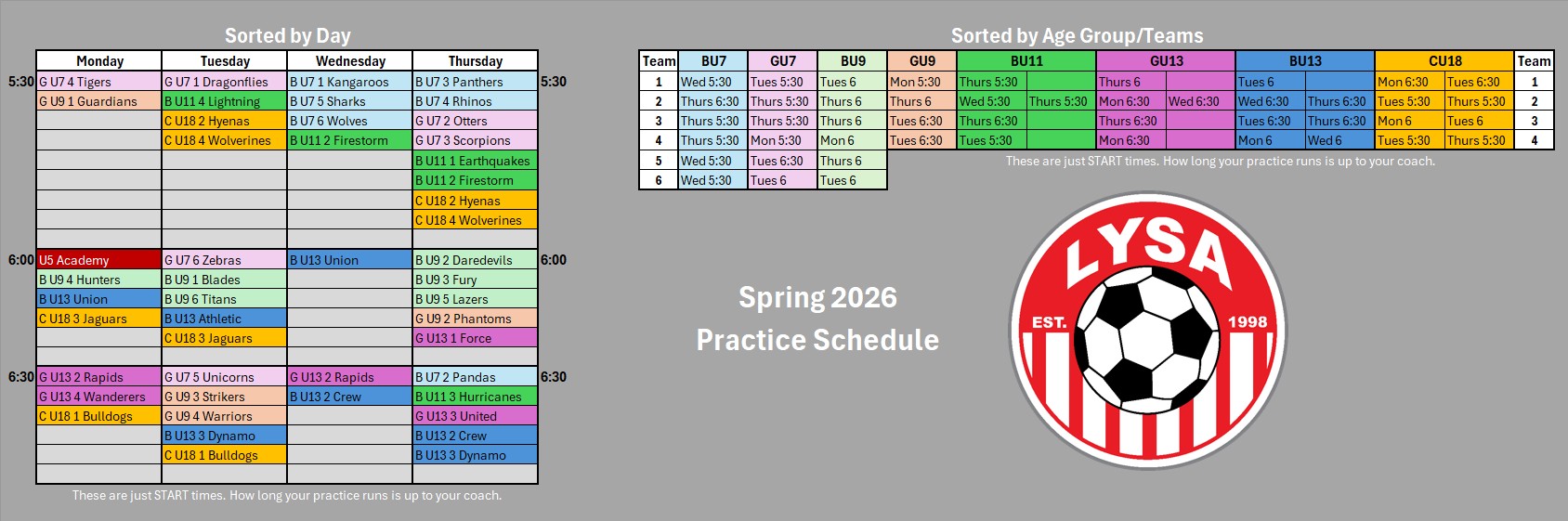 Sorted by Day

| | Monday | Tuesday | Wednesday | Thursday | |
|---|---|---|---|---|---|
| 5:30 | G U7 4 Tigers | G U7 1 Dragonflies | B U7 1 Kangaroos | B U7 3 Panthers | 5:30 |
| | G U9 1 Guardians | B U11 4 Lightning | B U7 5 Sharks | B U7 4 Rhinos | |
| | | C U18 2 Hyenas | B U7 6 Wolves | G U7 2 Otters | |
| | | C U18 4 Wolverines | B U11 2 Firestorm | G U7 3 Scorpions | |
| | | | | B U11 1 Earthquakes | |
| | | | | B U11 2 Firestorm | |
| | | | | C U18 2 Hyenas | |
| | | | | C U18 4 Wolverines | |
| | | | | | |
| 6:00 | U5 Academy | G U7 6 Zebras | B U13 Union | B U9 2 Daredevils | 6:00 |
| | B U9 4 Hunters | B U9 1 Blades | | B U9 3 Fury | |
| | B U13 Union | B U9 6 Titans | | B U9 5 Lazers | |
| | C U18 3 Jaguars | B U13 Athletic | | G U9 2 Phantoms | |
| | | C U18 3 Jaguars | | G U13 1 Force | |
| | | | | | |
| 6:30 | G U13 2 Rapids | G U7 5 Unicorns | G U13 2 Rapids | B U7 2 Pandas | 6:30 |
| | G U13 4 Wanderers | G U9 3 Strikers | B U13 2 Crew | B U11 3 Hurricanes | |
| | C U18 1 Bulldogs | G U9 4 Warriors | | G U13 3 United | |
| | | B U13 3 Dynamo | | B U13 2 Crew | |
| | | C U18 1 Bulldogs | | B U13 3 Dynamo | |
| | | | | | |

These are just START times. How long your practice runs is up to your coach.

Sorted by Age Group/Teams

| Team | BU7 | GU7 | BU9 | GU9 | BU11 | | GU13 | | BU13 | | CU18 | | Team |
|---|---|---|---|---|---|---|---|---|---|---|---|---|---|
| 1 | Wed 5:30 | Tues 5:30 | Tues 6 | Mon 5:30 | Thurs 5:30 | | Thurs 6 | | Tues 6 | | Mon 6:30 | Tues 6:30 | 1 |
| 2 | Thurs 6:30 | Thurs 5:30 | Thurs 6 | Thurs 6 | Wed 5:30 | Thurs 5:30 | Mon 6:30 | Wed 6:30 | Wed 6:30 | Thurs 6:30 | Tues 5:30 | Thurs 5:30 | 2 |
| 3 | Thurs 5:30 | Thurs 5:30 | Thurs 6 | Tues 6:30 | Thurs 6:30 | | Thurs 6:30 | | Tues 6:30 | Thurs 6:30 | Mon 6 | Tues 6 | 3 |
| 4 | Thurs 5:30 | Mon 5:30 | Mon 6 | Tues 6:30 | Tues 5:30 | | Mon 6:30 | | Mon 6 | Wed 6 | Tues 5:30 | Thurs 5:30 | 4 |
| 5 | Wed 5:30 | Tues 6:30 | Thurs 6 | | | | | | | | | | |
| 6 | Wed 5:30 | Tues 6 | Tues 6 | | | | | | | | | | |

These are just START times. How long your practice runs is up to your coach.

Spring 2026
Practice Schedule

LYSA
EST. 1998